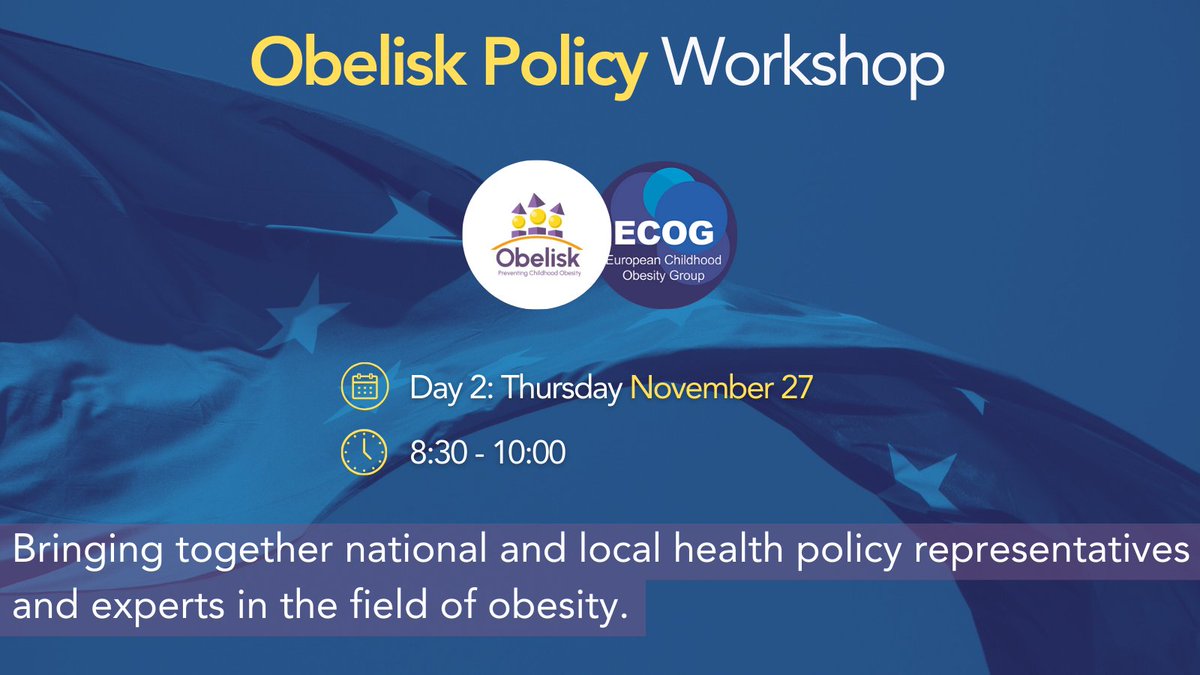 Obelisk Policy Workshop

Obelisk
Preventing Childhood Obesity

ECOG
European Childhood Obesity Group

Day 2: Thursday November 27

8:30 - 10:00

Bringing together national and local health policy representatives and experts in the field of obesity.